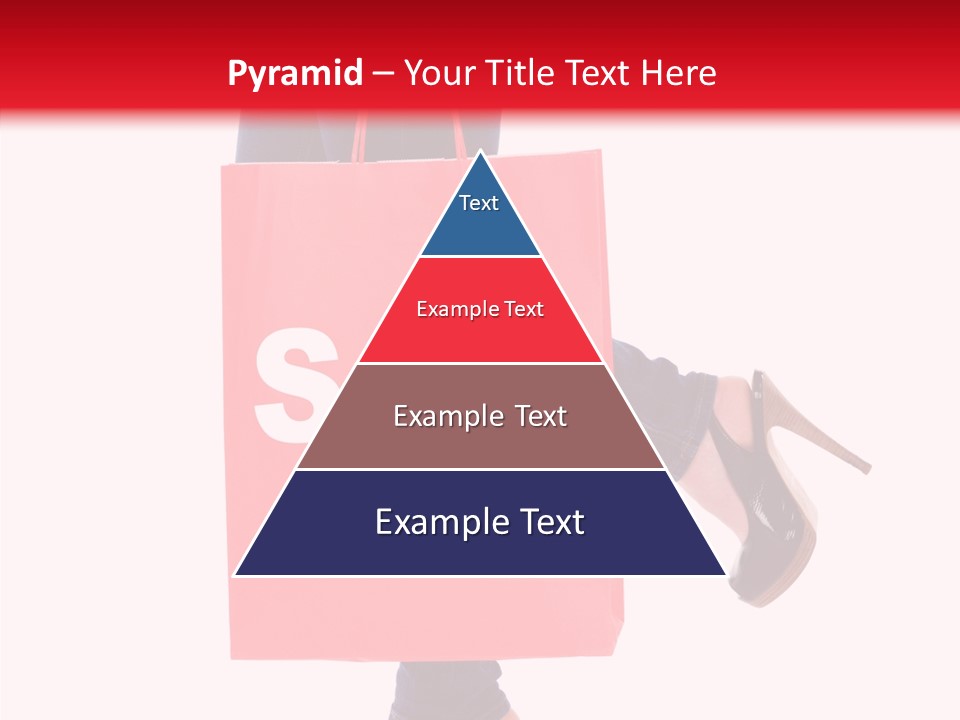 Pyramid – Your Title Text Here

Text

Example Text

Example Text

Example Text

S